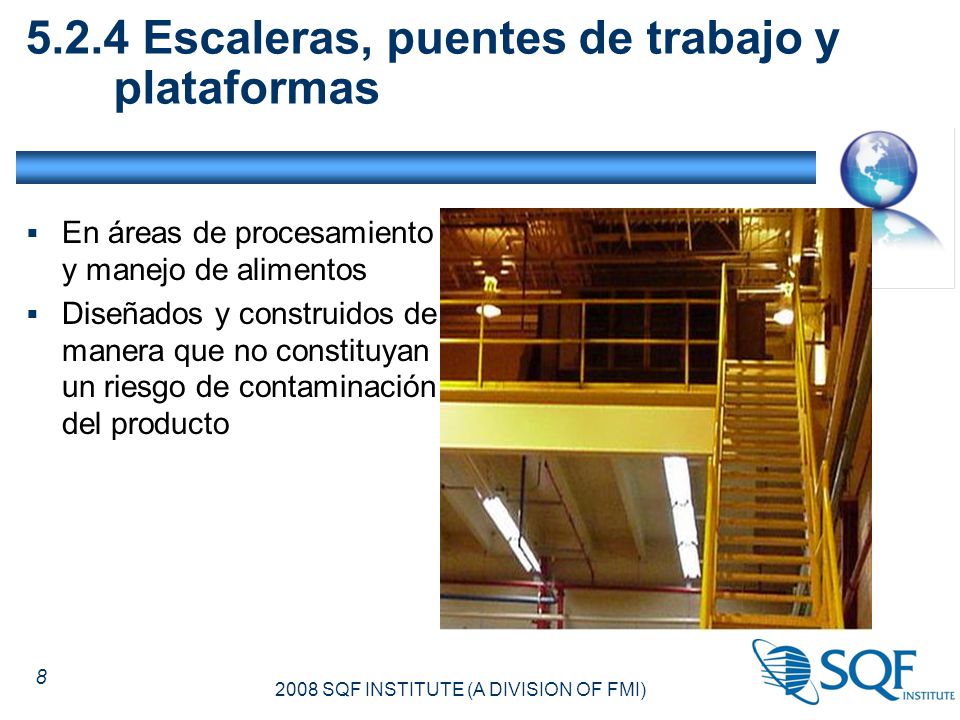 5.2.4 Escaleras, puentes de trabajo y plataformas

▪ En áreas de procesamiento y manejo de alimentos
▪ Diseñados y construidos de manera que no constituyan un riesgo de contaminación del producto

8

2008 SQF INSTITUTE (A DIVISION OF FMI)

SQF INSTITUTE